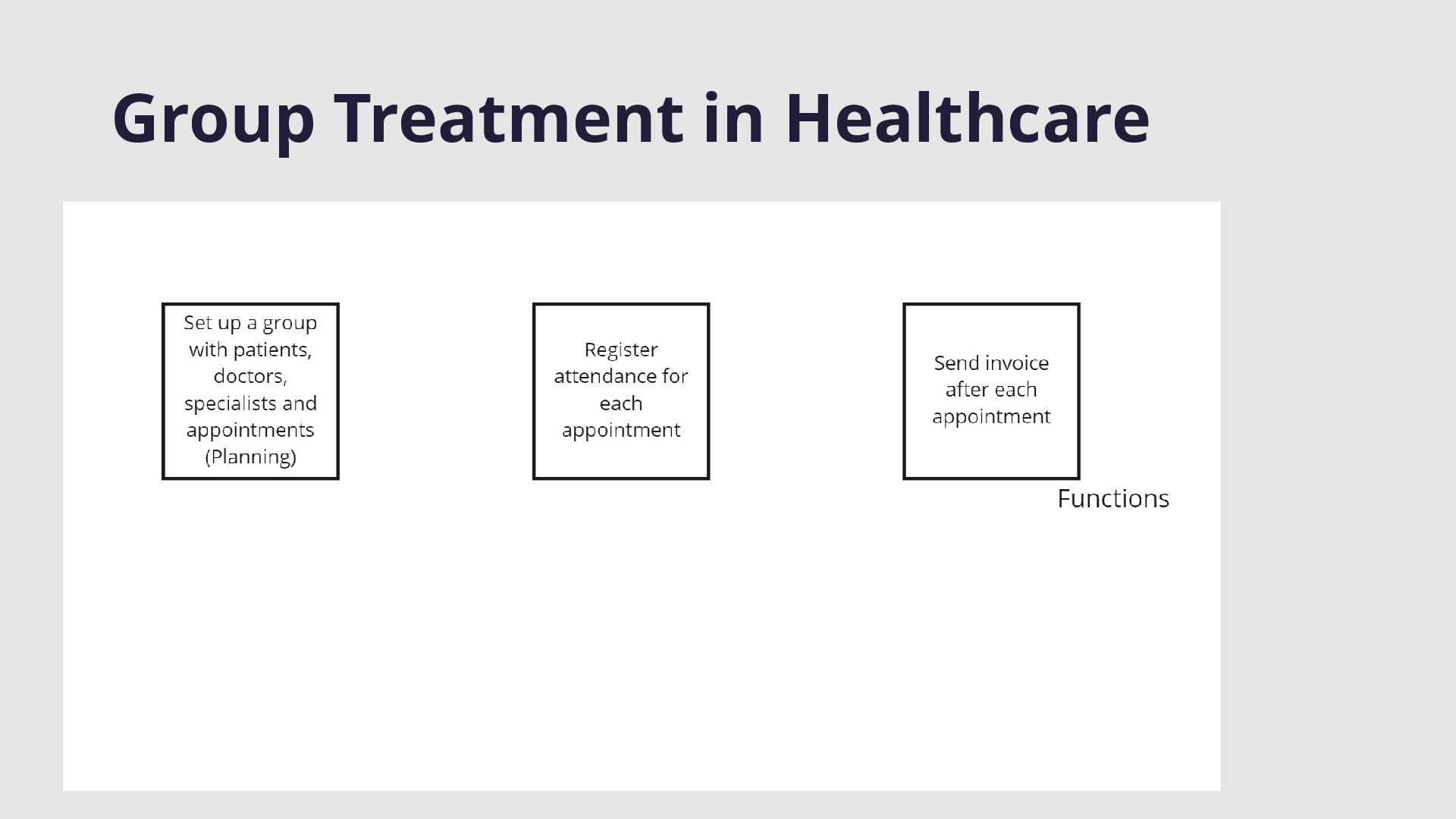 Group Treatment in Healthcare

Set up a group with patients, doctors, specialists and appointments (Planning)

Register attendance for each appointment

Send invoice after each appointment

Functions